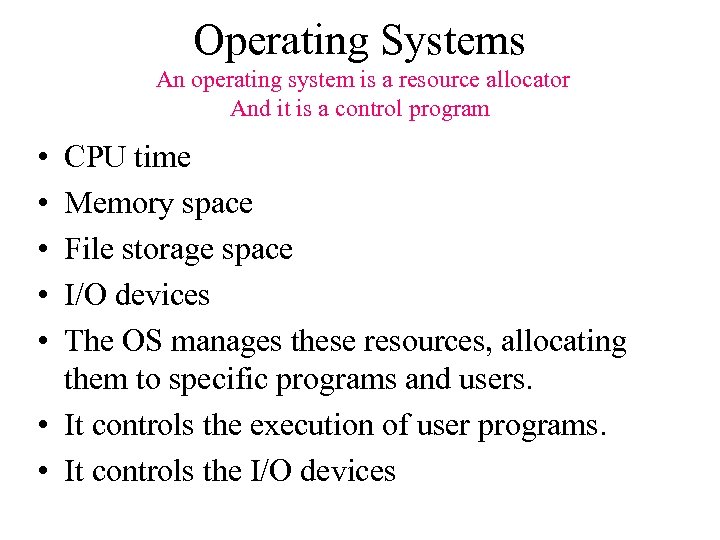 Operating Systems
An operating system is a resource allocator
And it is a control program

• CPU time
• Memory space
• File storage space
• I/O devices
• The OS manages these resources, allocating them to specific programs and users.
• It controls the execution of user programs.
• It controls the I/O devices